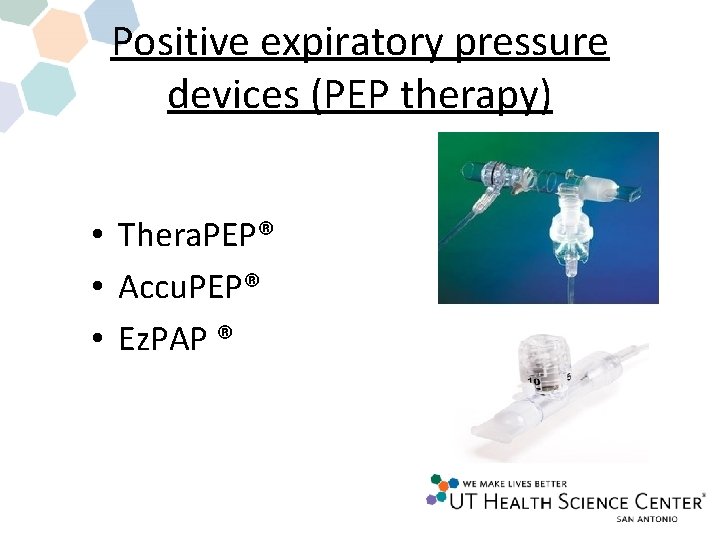 Positive expiratory pressure devices (PEP therapy)

• TheraPEP®
• AccuPEP®
• EzPAP ®

10 5

WE MAKE LIVES BETTER
UT HEALTH SCIENCE CENTER®
SAN ANTONIO